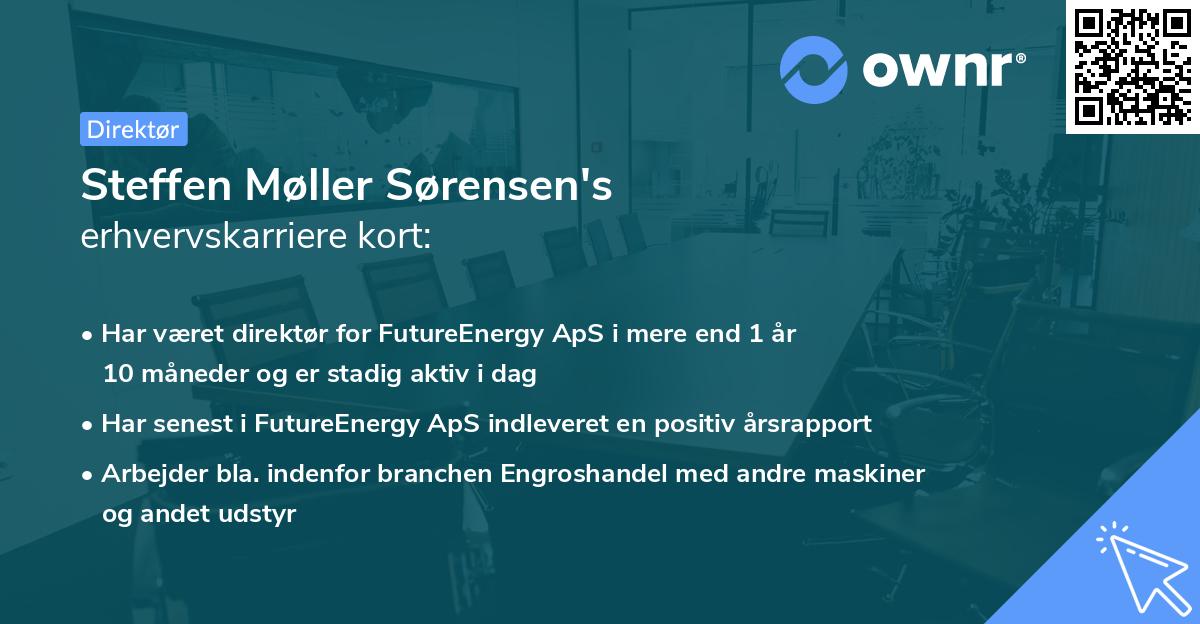 ownr®

Direktør

Steffen Møller Sørensen's
erhvervskarriere kort:

• Har været direktør for FutureEnergy ApS i mere end 1 år 10 måneder og er stadig aktiv i dag
• Har senest i FutureEnergy ApS indleveret en positiv årsrapport
• Arbejder bla. indenfor branchen Engroshandel med andre maskiner og andet udstyr